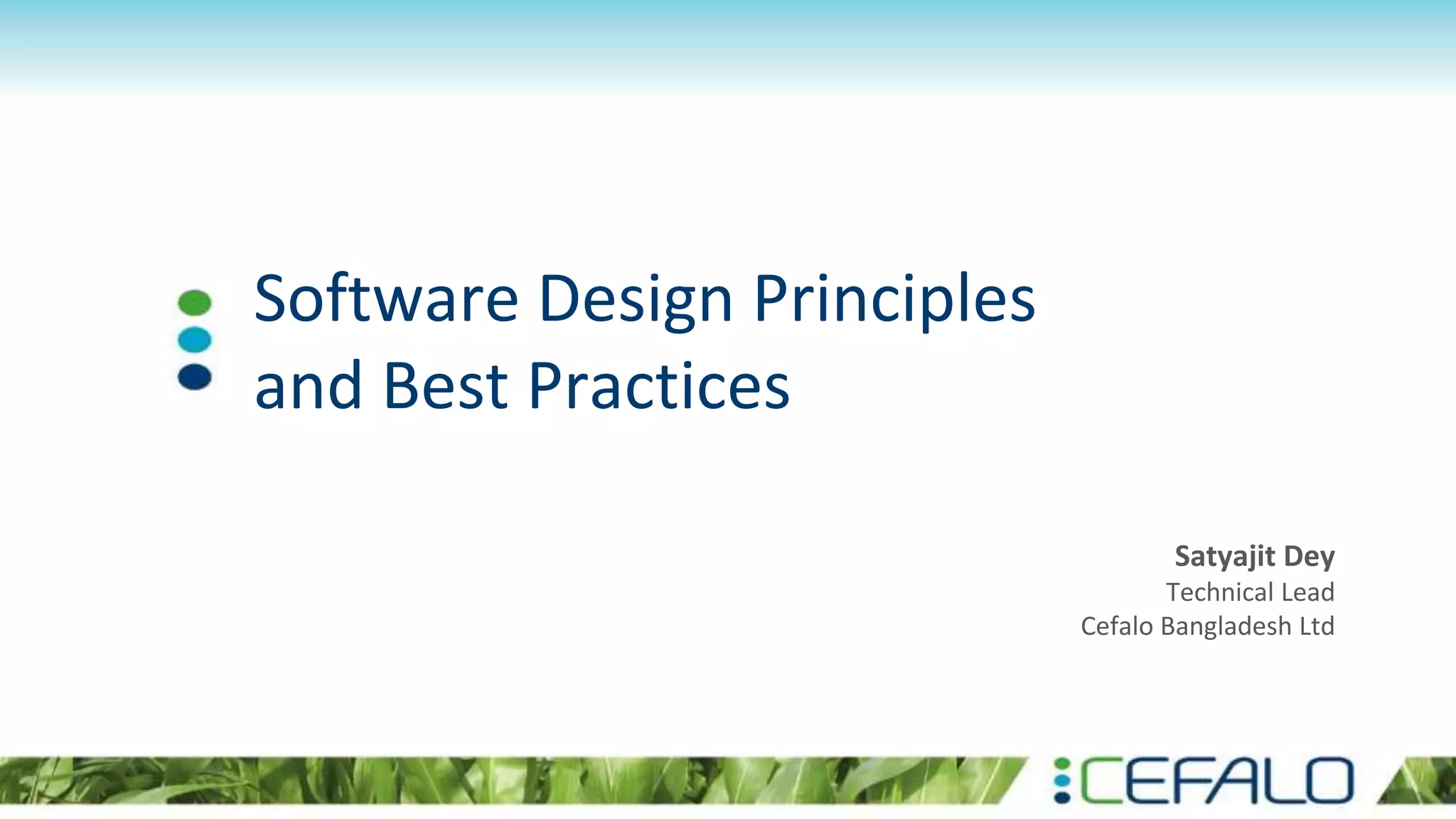 Software Design Principles and Best Practices

Satyajit Dey
Technical Lead
Cefalo Bangladesh Ltd

CEFALO